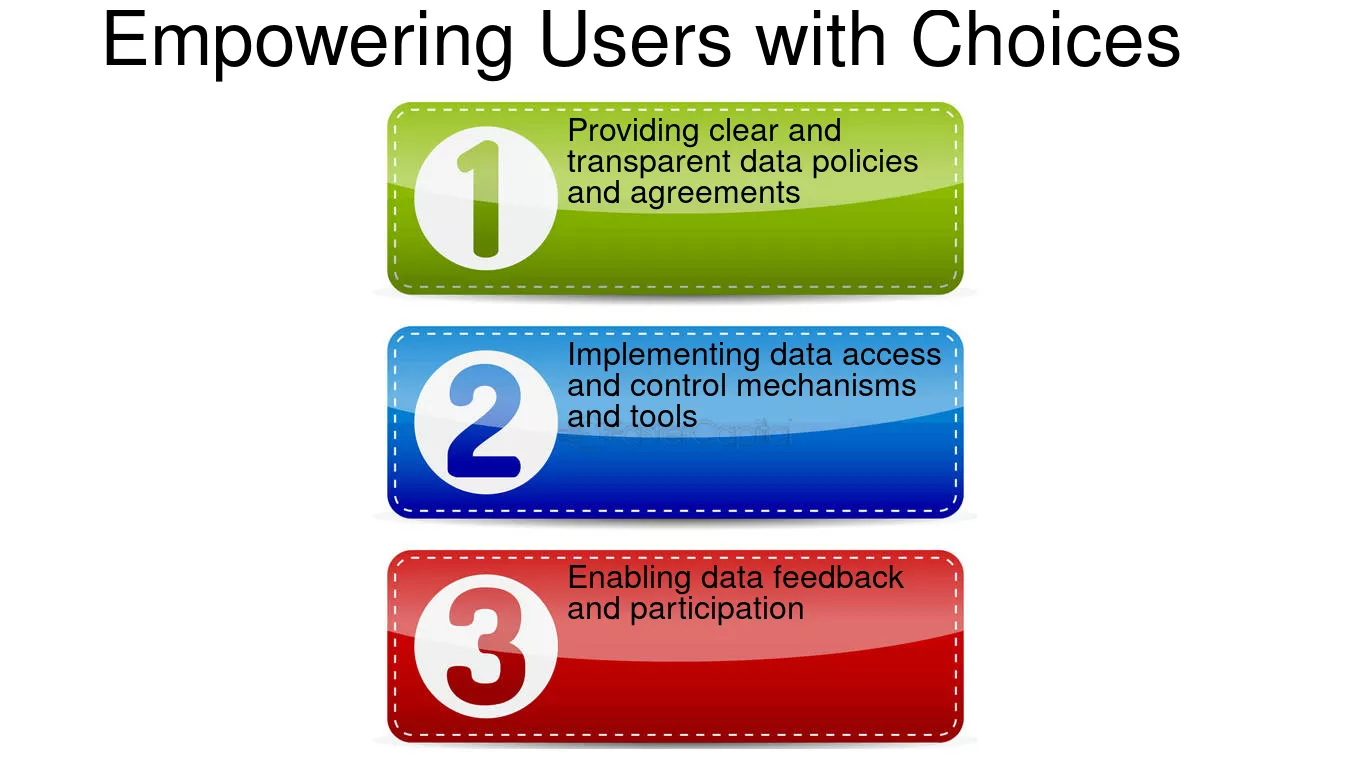 Empowering Users with Choices

1
Providing clear and transparent data policies and agreements

2
Implementing data access and control mechanisms and tools

3
Enabling data feedback and participation